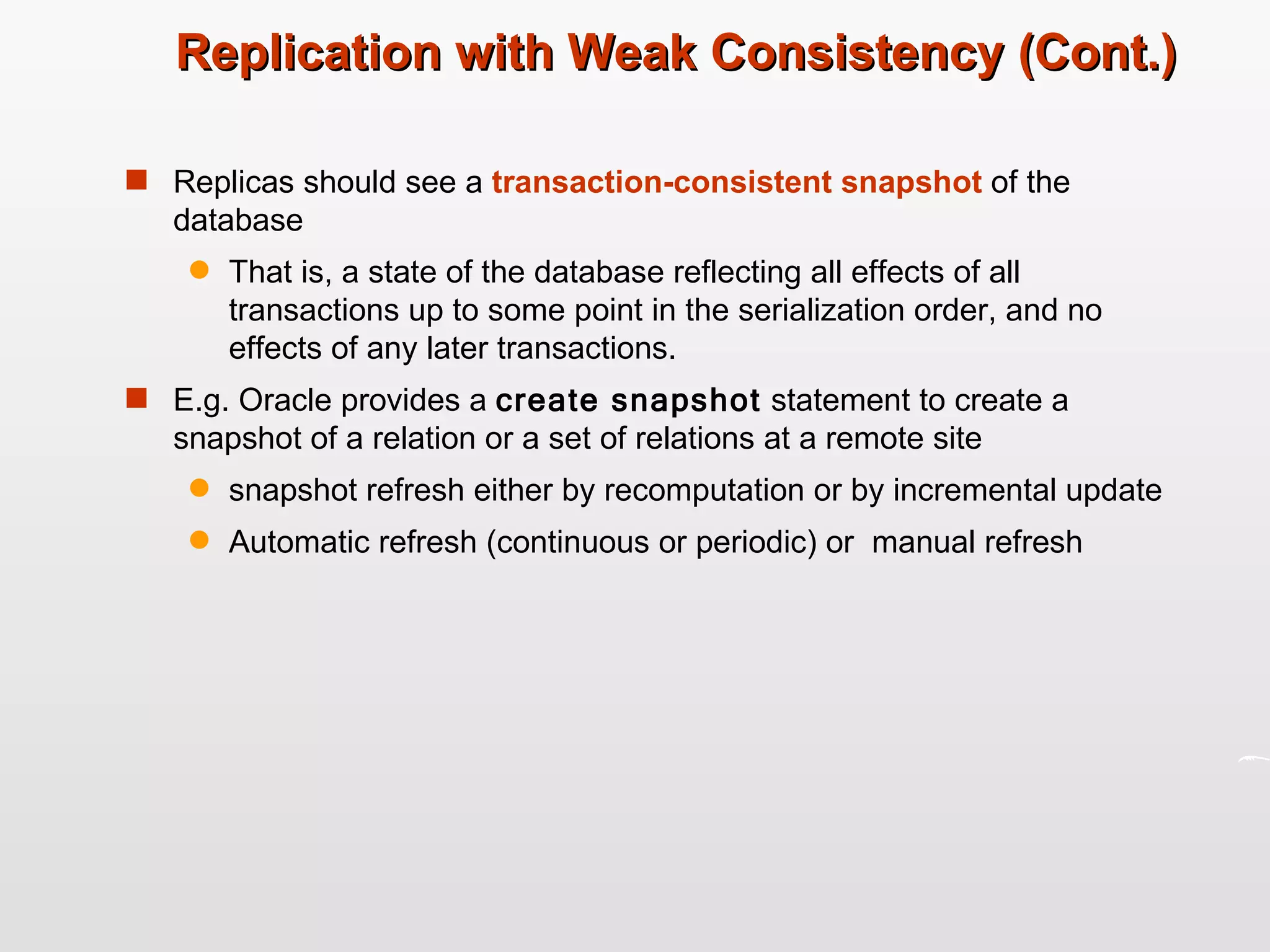 Replication with Weak Consistency (Cont.)

Replicas should see a transaction-consistent snapshot of the database

That is, a state of the database reflecting all effects of all transactions up to some point in the serialization order, and no effects of any later transactions.

E.g. Oracle provides a create snapshot statement to create a snapshot of a relation or a set of relations at a remote site

snapshot refresh either by recomputation or by incremental update

Automatic refresh (continuous or periodic) or  manual refresh